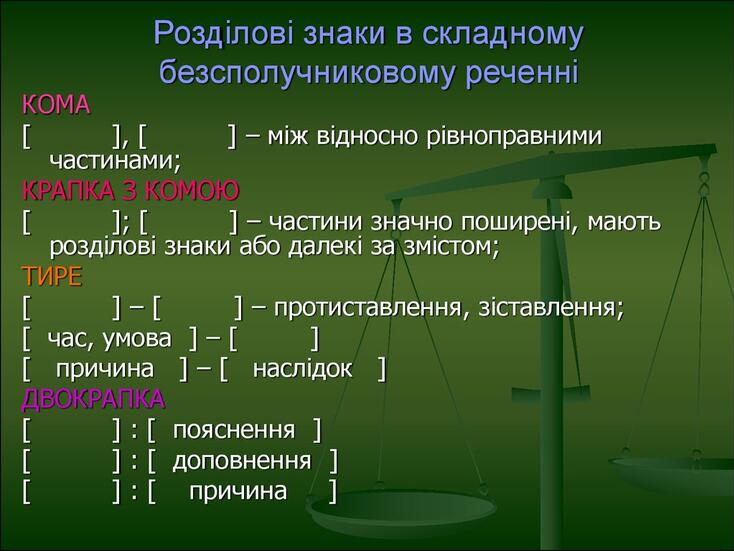 Розділові знаки в складному безсполучниковому реченні

КОМА

[ ], [ ] – між відносно рівноправними частинами;

КРАПКА З КОМОЮ

[ ]; [ ] – частини значно поширені, мають розділові знаки або далекі за змістом;

ТИРЕ

[ ] – [ ] – протиставлення, зіставлення;

[ час, умова ] – [ ]

[ причина ] – [ наслідок ]

ДВОКРАПКА

[ ] : [ пояснення ]

[ ] : [ доповнення ]

[ ] : [ причина ]